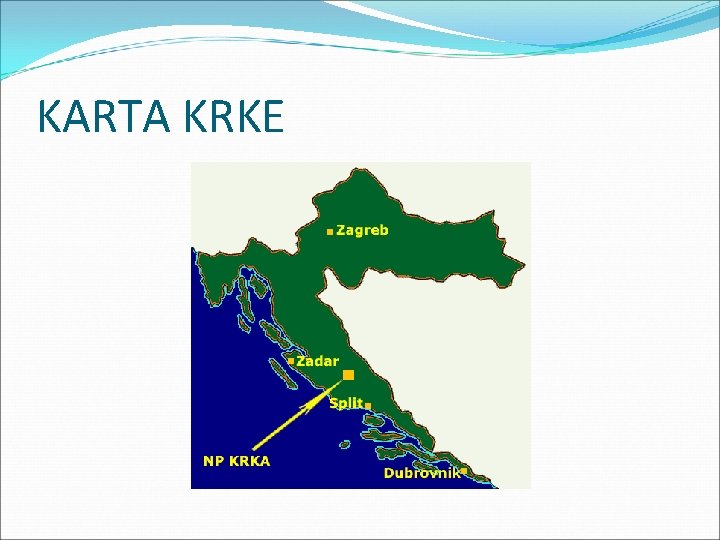 KARTA KRKE

Zagreb

Zadar

Split

NP KRKA

Dubrovnik